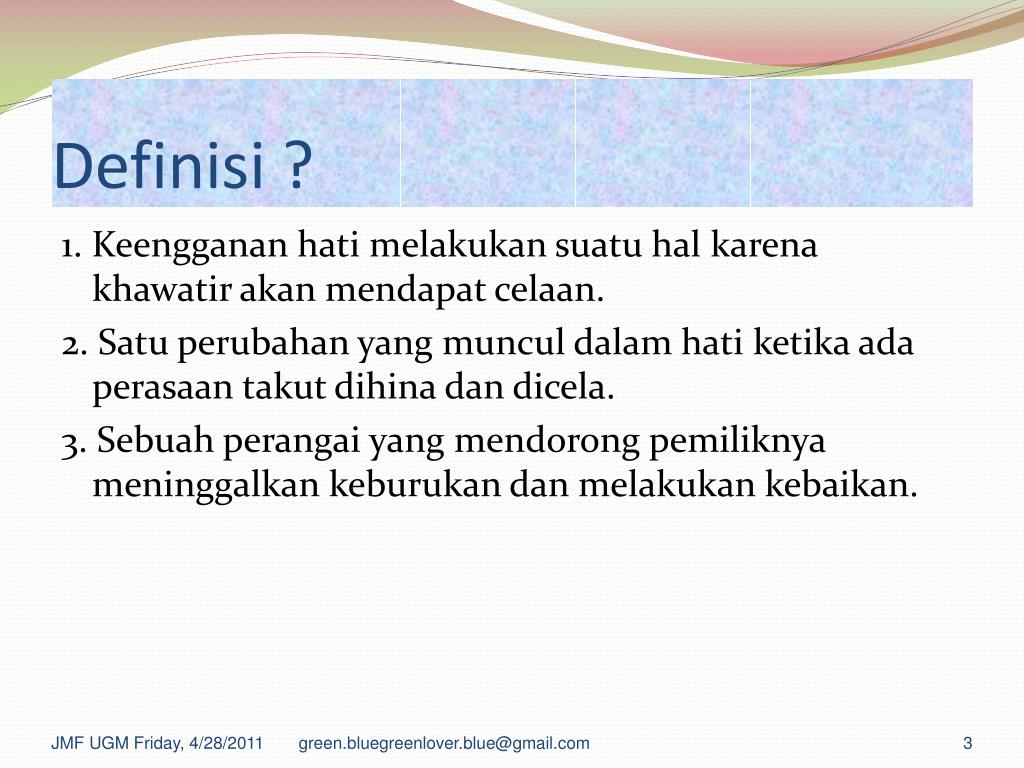 Definisi ?

1. Keengganan hati melakukan suatu hal karena khawatir akan mendapat celaan.

2. Satu perubahan yang muncul dalam hati ketika ada perasaan takut dihina dan dicela.

3. Sebuah perangai yang mendorong pemiliknya meninggalkan keburukan dan melakukan kebaikan.

JMF UGM Friday, 4/28/2011 green.bluegreenlover.blue@gmail.com 3